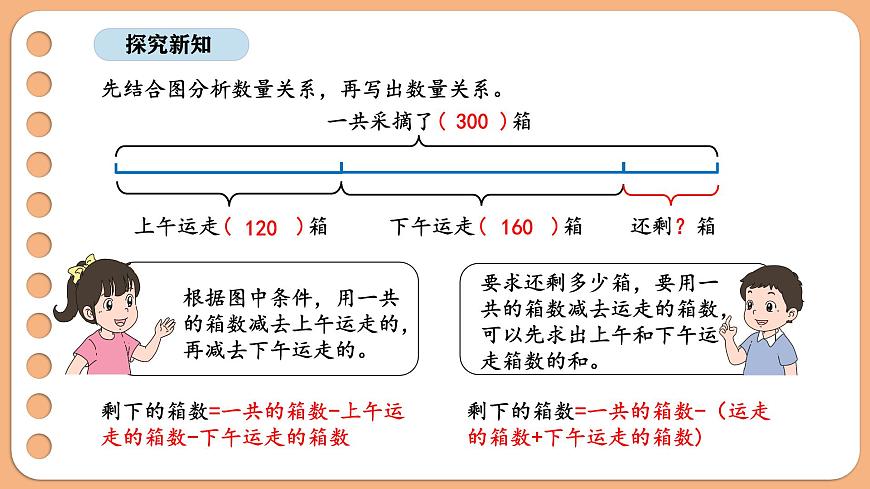 探究新知

先结合图分析数量关系，再写出数量关系。

一共采摘了（ 300 ）箱

上午运走（ 120 ）箱

下午运走（ 160 ）箱

还剩？箱

根据图中条件，用一共的箱数减去上午运走的，再减去下午运走的。

要求还剩多少箱，要用一共的箱数减去运走的箱数，可以先求出上午和下午运走箱数的和。

剩下的箱数=一共的箱数-上午运走的箱数-下午运走的箱数

剩下的箱数=一共的箱数-（运走的箱数+下午运走的箱数）